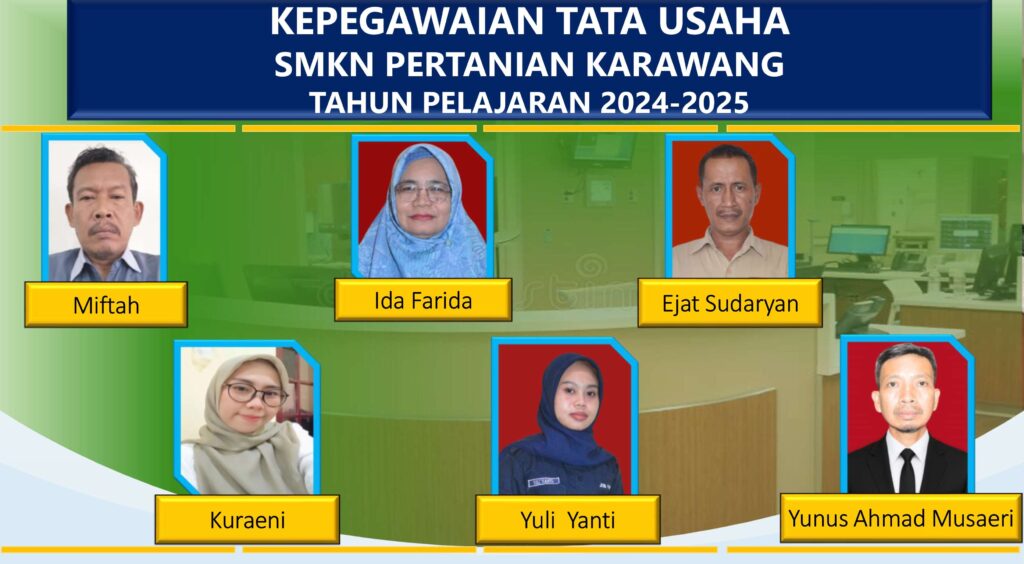 KEPEGAWAIAN TATA USAHA
SMKN PERTANIAN KARAWANG
TAHUN PELAJARAN 2024-2025

Miftah

Ida Farida

Ejat Sudaryan

Kuraeni

Yuli Yanti

Yunus Ahmad Musaeri